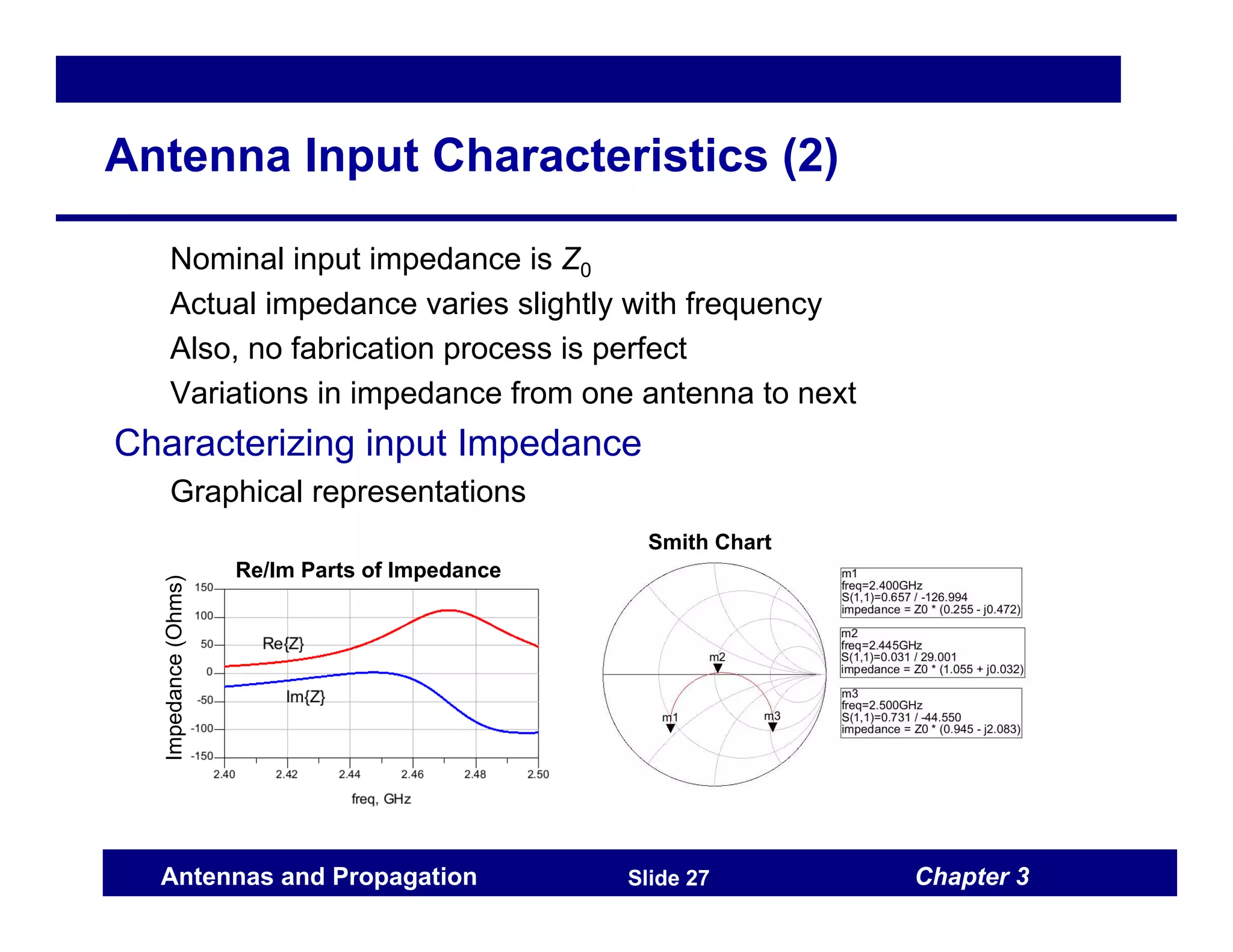 Antenna Input Characteristics (2)

Nominal input impedance is $Z_0$

Actual impedance varies slightly with frequency

Also, no fabrication process is perfect

Variations in impedance from one antenna to next

Characterizing input Impedance

Graphical representations

Re/Im Parts of Impedance

Impedance (Ohms)

150
100
50
0
-50
-100
-150

Re{Z}

Im{Z}

2.40 2.42 2.44 2.46 2.48 2.50

freq, GHz

Smith Chart

m2

m1

m3

m1
freq=2.400GHz
S(1,1)=0.657 / -126.994
impedance = Z0 * (0.255 - j0.472)

m2
freq=2.445GHz
S(1,1)=0.031 / 29.001
impedance = Z0 * (1.055 + j0.032)

m3
freq=2.500GHz
S(1,1)=0.731 / -44.550
impedance = Z0 * (0.945 - j2.083)

Antennas and Propagation Slide 27 Chapter 3